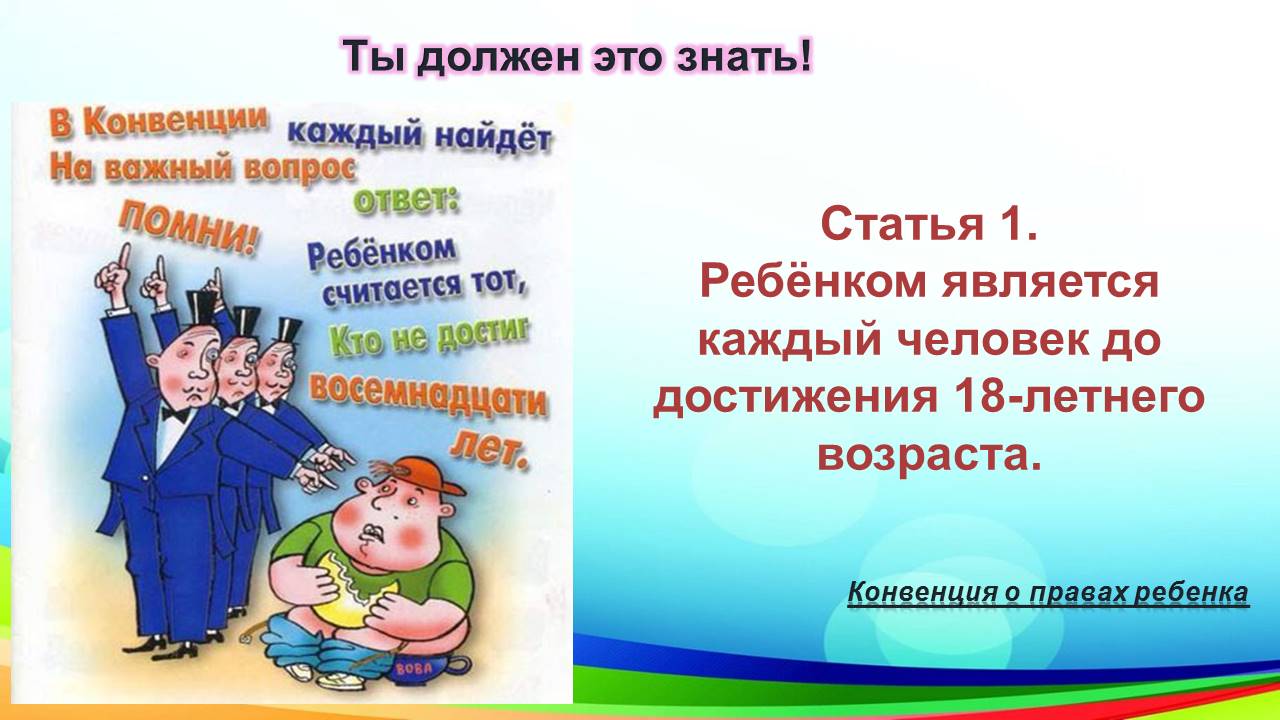 Ты должен это знать!

В Конвенции каждый найдёт
На важный вопрос ответ:
ПОМНИ!
Ребёнком считается тот,
Кто не достиг восемнадцати лет.

ВОВА

Статья 1.
Ребёнком является каждый человек до достижения 18-летнего возраста.

Конвенция о правах ребенка